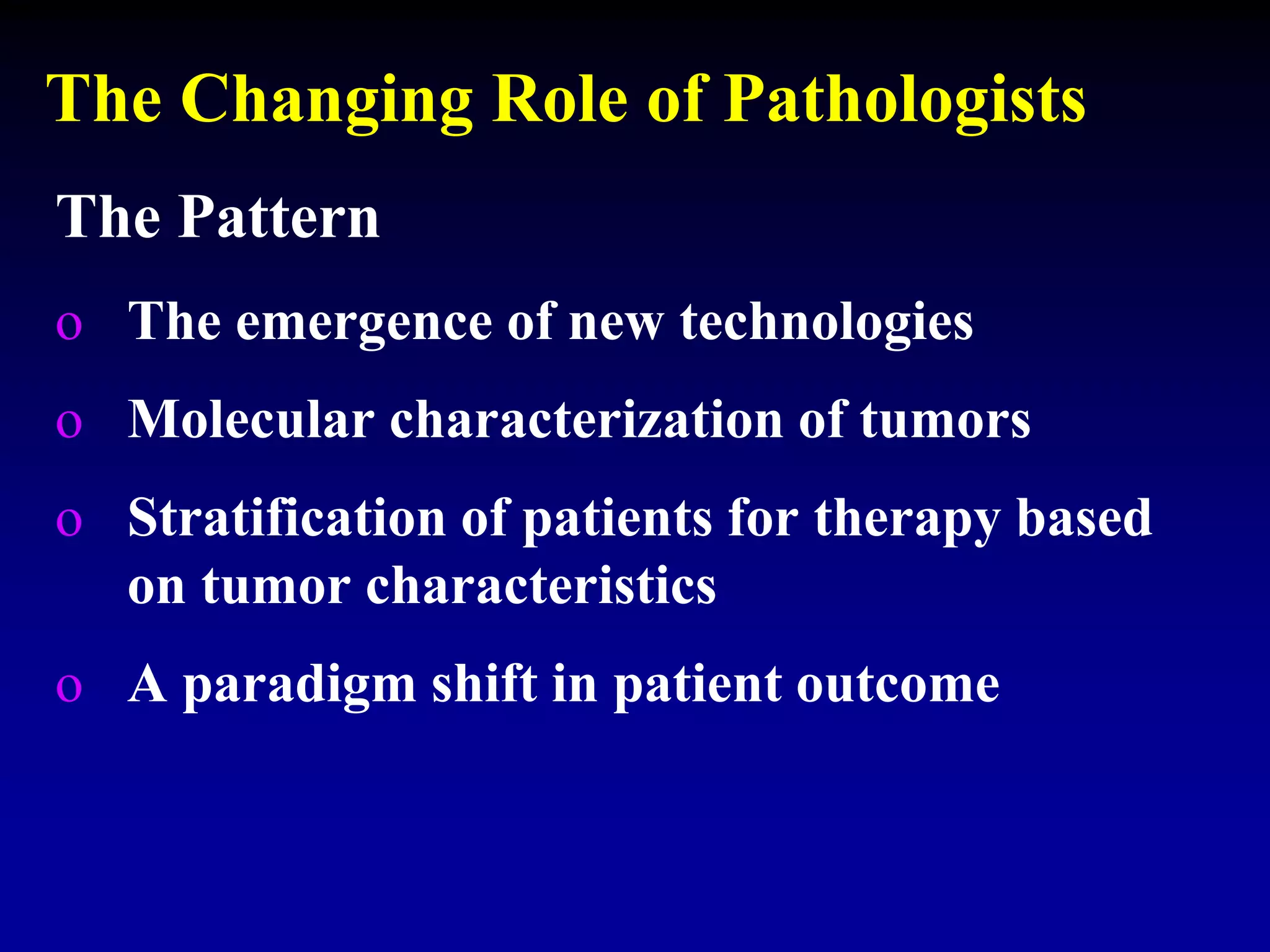 The Changing Role of Pathologists

The Pattern

o The emergence of new technologies

o Molecular characterization of tumors

o Stratification of patients for therapy based on tumor characteristics

o A paradigm shift in patient outcome